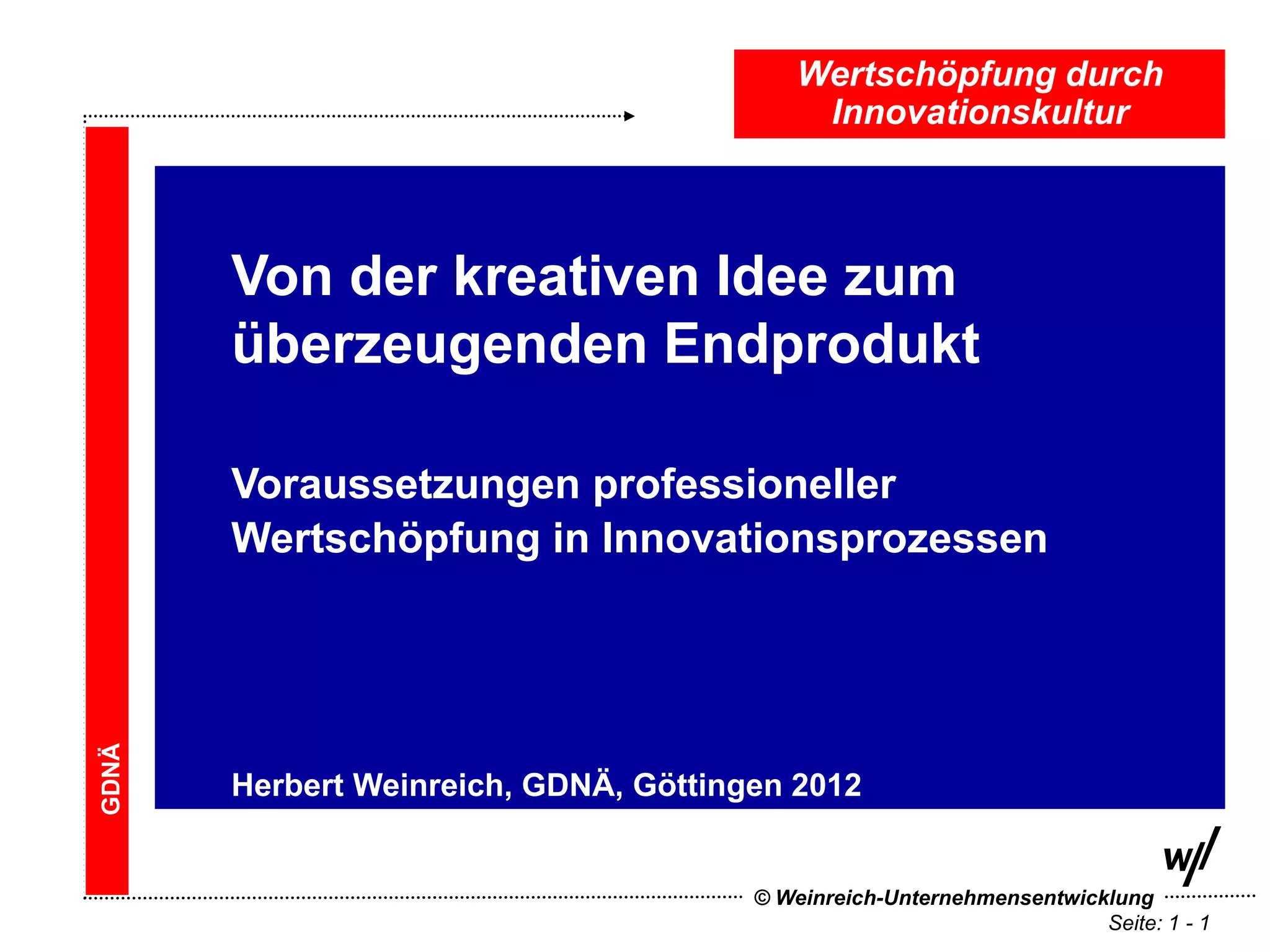 Wertschöpfung durch Innovationskultur

GDNÄ

Von der kreativen Idee zum überzeugenden Endprodukt

Voraussetzungen professioneller Wertschöpfung in Innovationsprozessen

Herbert Weinreich, GDNÄ, Göttingen 2012

w//

© Weinreich-Unternehmensentwicklung

Seite: 1 - 1